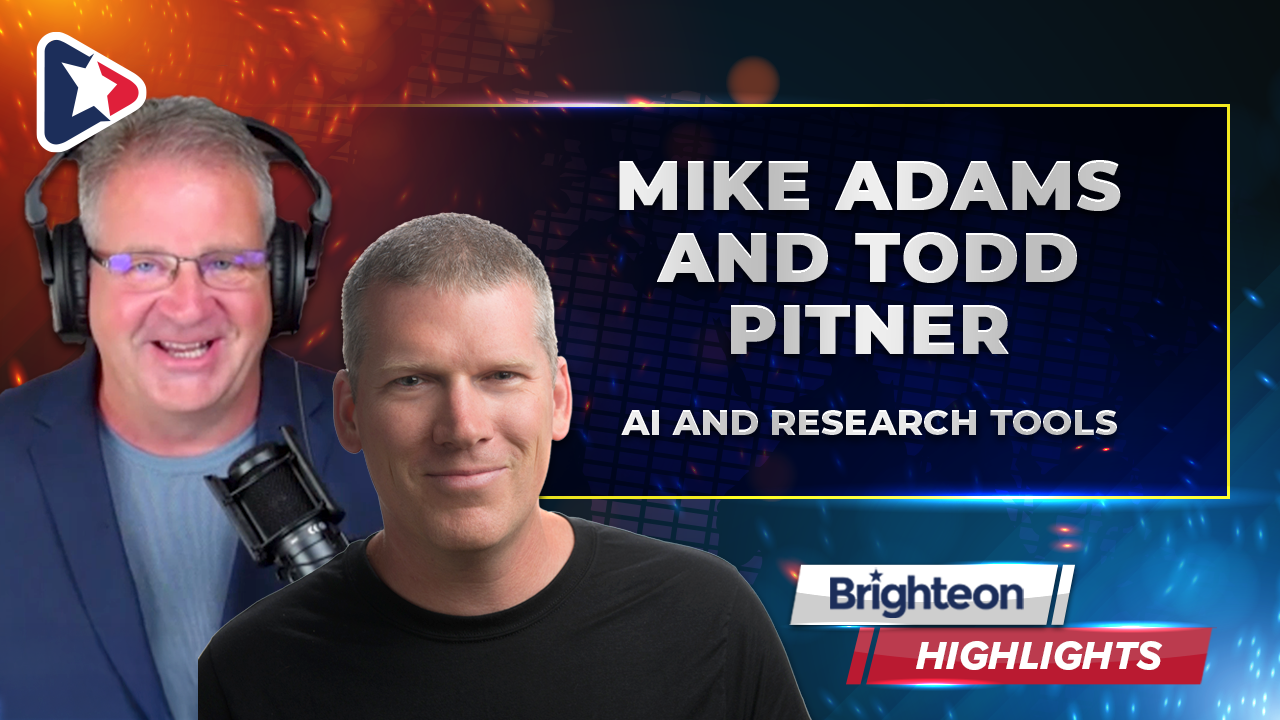 MIKE ADAMS AND TODD PITNER

AI AND RESEARCH TOOLS

Brighteon

HIGHLIGHTS